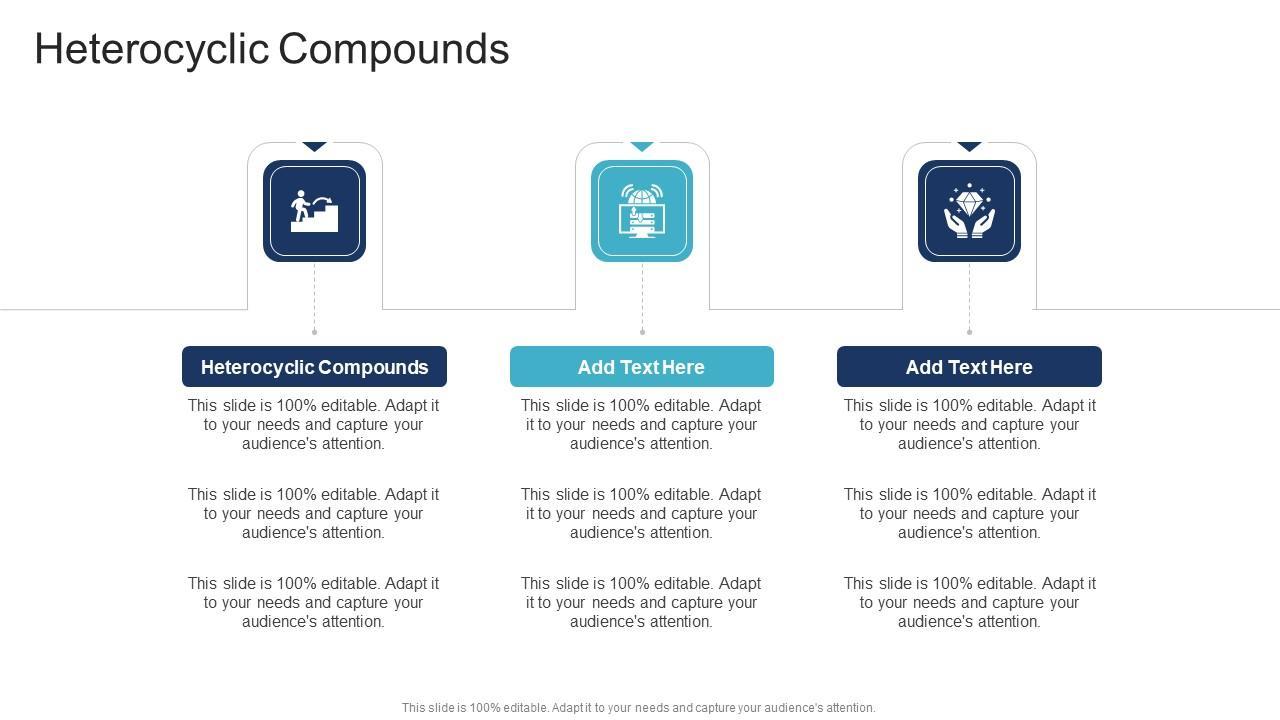 Heterocyclic Compounds

Heterocyclic Compounds

This slide is 100% editable. Adapt it to your needs and capture your audience's attention.

This slide is 100% editable. Adapt it to your needs and capture your audience's attention.

This slide is 100% editable. Adapt it to your needs and capture your audience's attention.

Add Text Here

This slide is 100% editable. Adapt it to your needs and capture your audience's attention.

This slide is 100% editable. Adapt it to your needs and capture your audience's attention.

This slide is 100% editable. Adapt it to your needs and capture your audience's attention.

Add Text Here

This slide is 100% editable. Adapt it to your needs and capture your audience's attention.

This slide is 100% editable. Adapt it to your needs and capture your audience's attention.

This slide is 100% editable. Adapt it to your needs and capture your audience's attention.

This slide is 100% editable. Adapt it to your needs and capture your audience's attention.